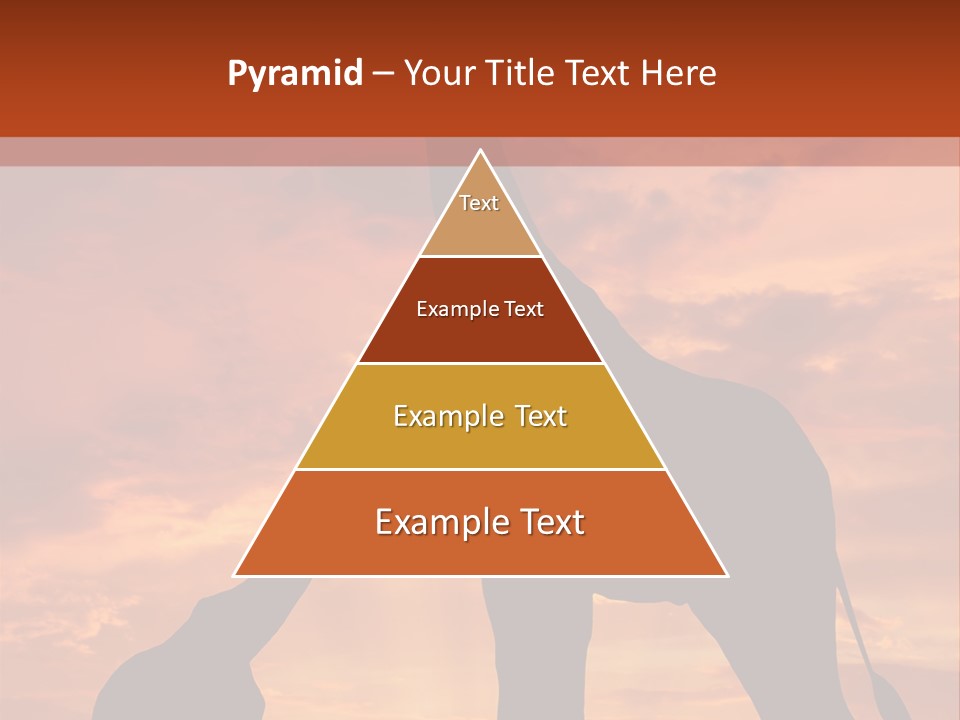 Pyramid – Your Title Text Here

Text

Example Text

Example Text

Example Text